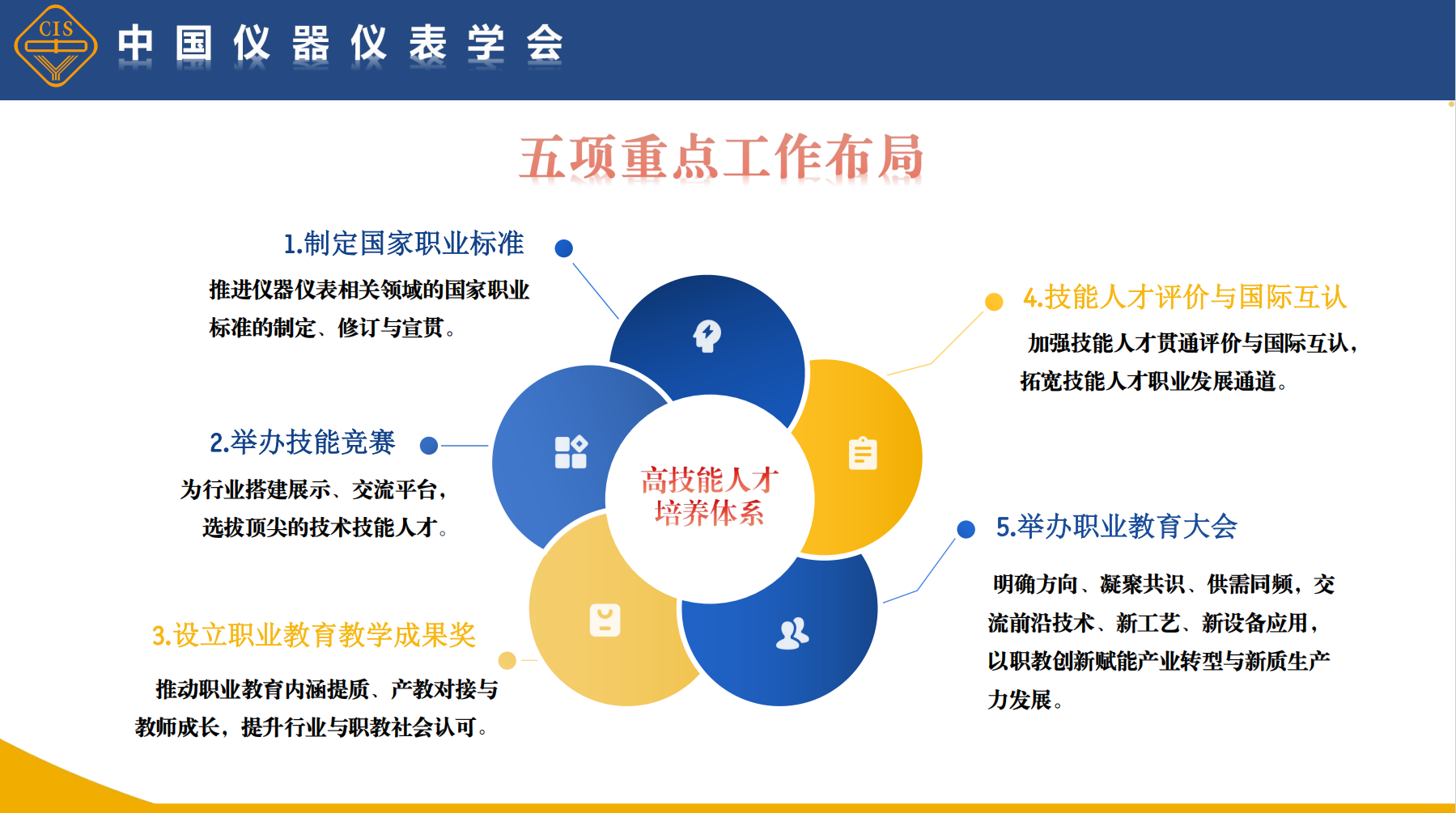 CIS

中国仪器仪表学会

五项重点工作布局

1.制定国家职业标准

推进仪器仪表相关领域的国家职业标准的制定、修订与宣贯。

2.举办技能竞赛

为行业搭建展示、交流平台，选拔顶尖的技术技能人才。

3.设立职业教育教学成果奖

推动职业教育内涵提质、产教对接与教师成长，提升行业与职教社会认可。

高技能人才培养体系

4.技能人才评价与国际互认

加强技能人才贯通评价与国际互认，拓宽技能人才职业发展通道。

5.举办职业教育大会

明确方向、凝聚共识、供需同频，交流前沿技术、新工艺、新设备应用，以职教创新赋能产业转型与新质生产力发展。